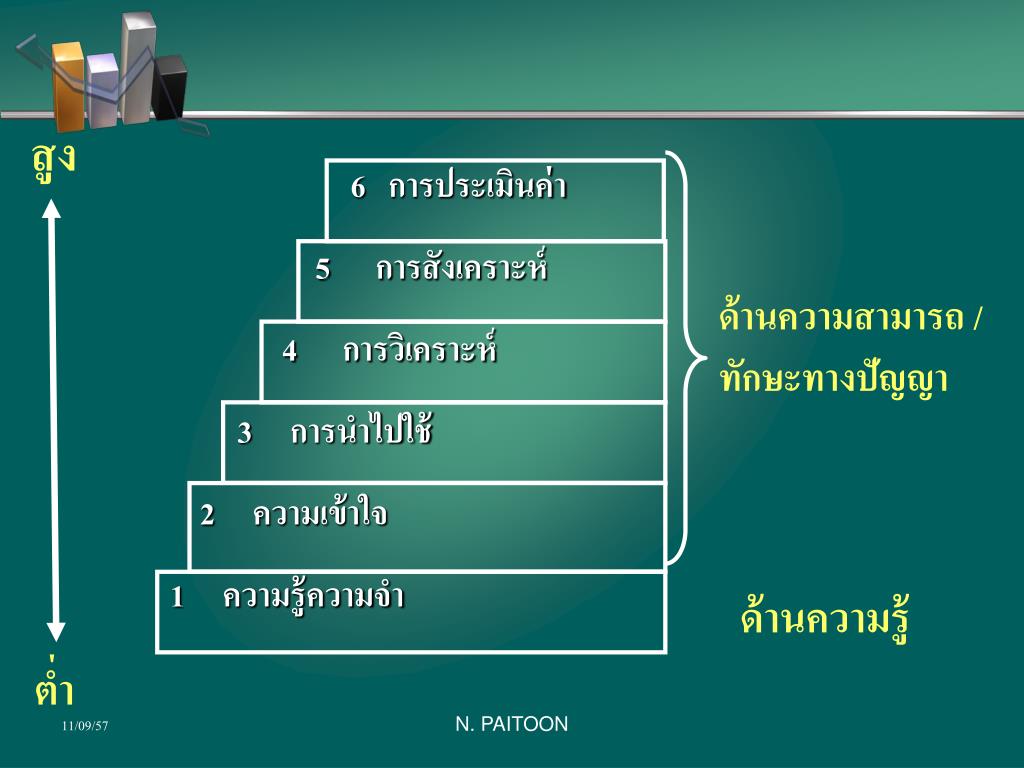 สูง

6 การประเมินค่า

5 การสังเคราะห์

4 การวิเคราะห์

3 การนำไปใช้

2 ความเข้าใจ

1 ความรู้ความจำ

ด้านความสามารถ / ทักษะทางปัญญา

ด้านความรู้

ต่ำ

11/09/57

N. PAITOON